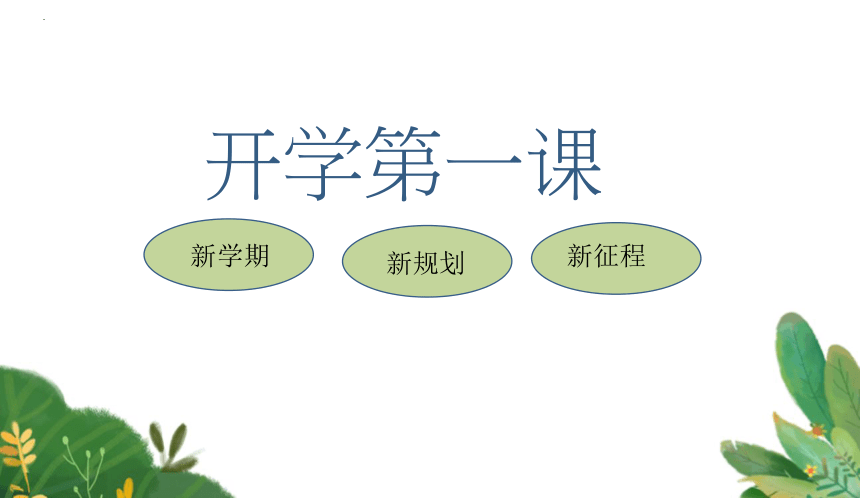 开学第一课

新学期

新规划

新征程